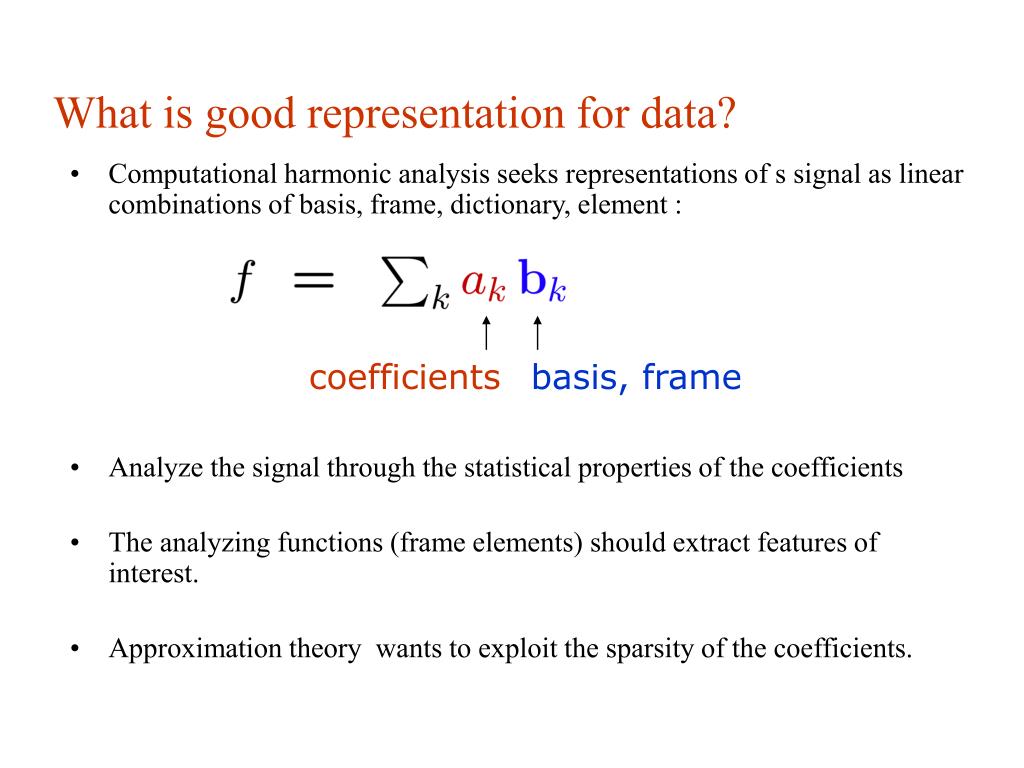 What is good representation for data?

• Computational harmonic analysis seeks representations of s signal as linear combinations of basis, frame, dictionary, element :

$f = \sum_k a_k \mathbf{b}_k$

coefficients basis, frame

• Analyze the signal through the statistical properties of the coefficients

• The analyzing functions (frame elements) should extract features of interest.

• Approximation theory wants to exploit the sparsity of the coefficients.